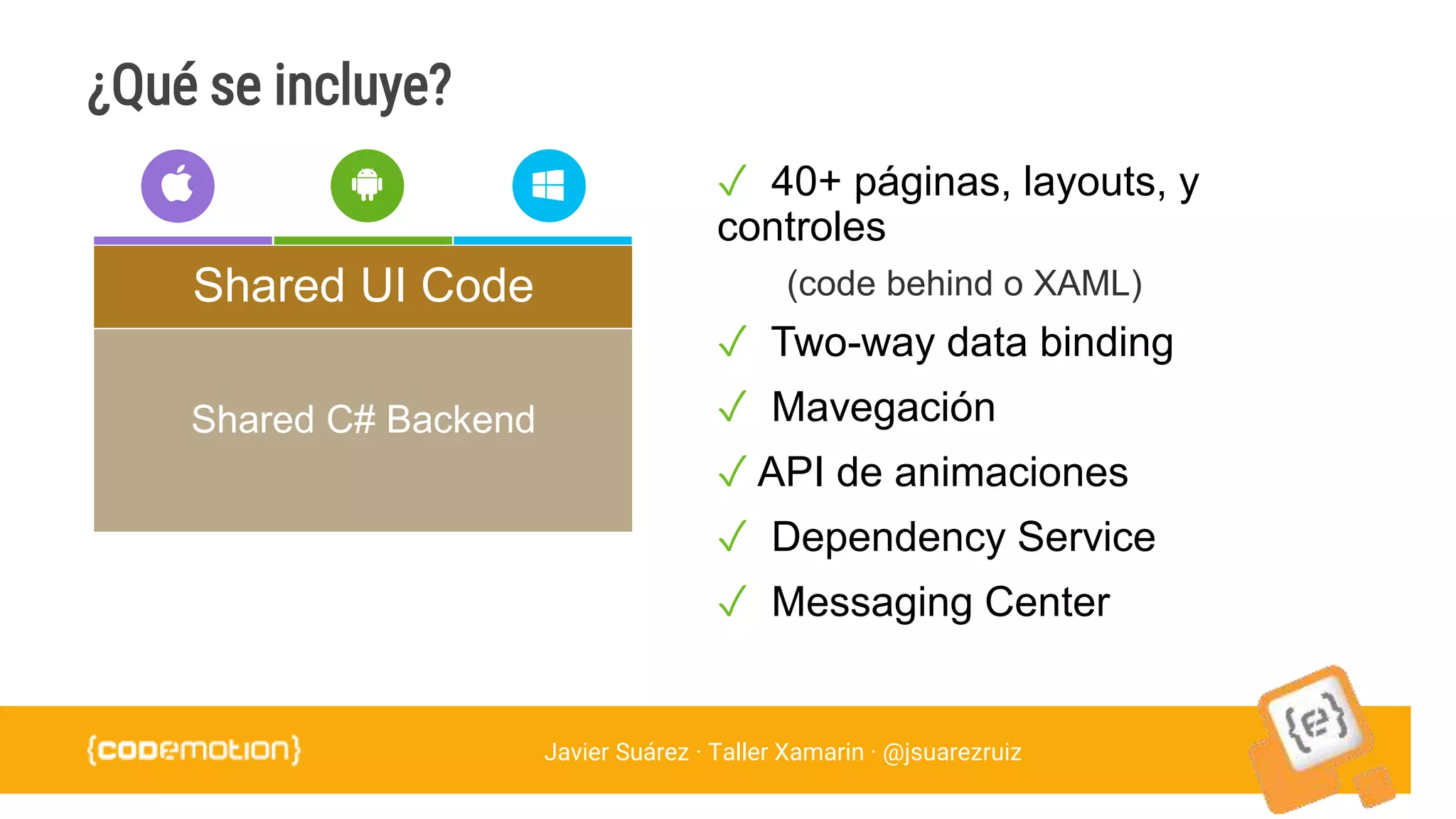 ¿Qué se incluye?

Shared UI Code

Shared C# Backend

✓ 40+ páginas, layouts, y controles

(code behind o XAML)

✓ Two-way data binding

✓ Mavegación

✓ API de animaciones

✓ Dependency Service

✓ Messaging Center

{codemotion}

Javier Suárez · Taller Xamarin · @jsuarezruiz

{e}